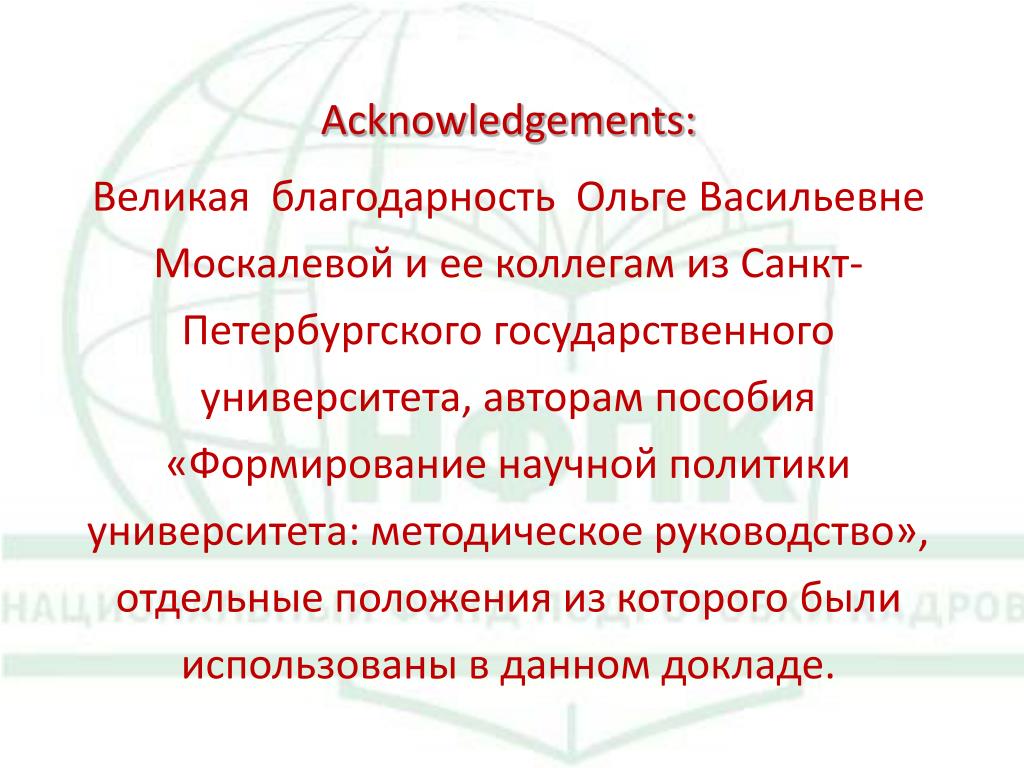 Acknowledgements:

Великая благодарность Ольге Васильевне Москалевой и ее коллегам из Санкт-Петербургского государственного университета, авторам пособия «Формирование научной политики университета: методическое руководство», отдельные положения из которого были использованы в данном докладе.

НФПК

НАЦИОНАЛЬНЫЙ ФОНД ПОДГОТОВКИ КАДРОВ